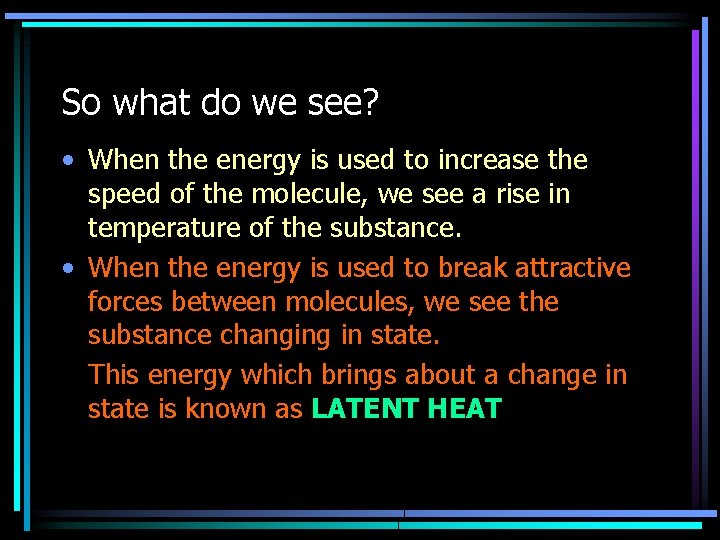 So what do we see?

• When the energy is used to increase the speed of the molecule, we see a rise in temperature of the substance.

• When the energy is used to break attractive forces between molecules, we see the substance changing in state.

This energy which brings about a change in state is known as LATENT HEAT